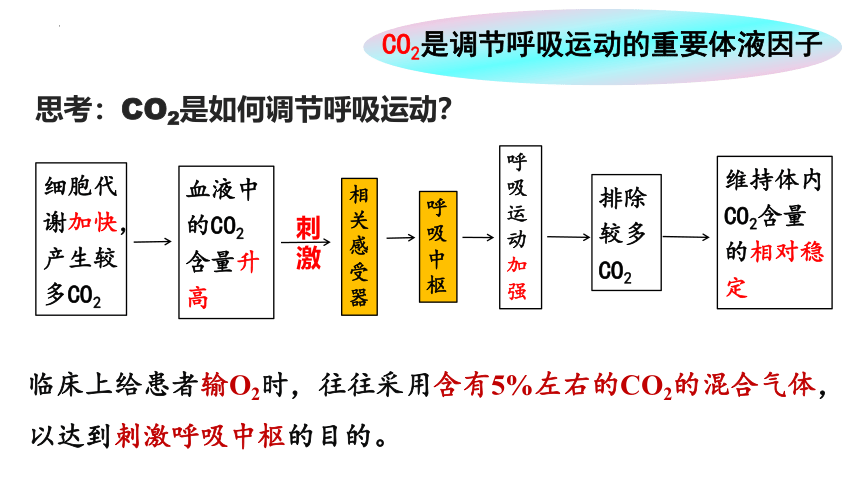 $CO_2$是调节呼吸运动的重要体液因子

思考：$CO_2$是如何调节呼吸运动？

细胞代谢加快，产生较多$CO_2$

血液中的$CO_2$含量升高

刺激

相关感受器

呼吸中枢

呼吸运动加强

排除较多$CO_2$

维持体内$CO_2$含量的相对稳定

临床上给患者输$O_2$时，往往采用含有5%左右的$CO_2$的混合气体，以达到刺激呼吸中枢的目的。